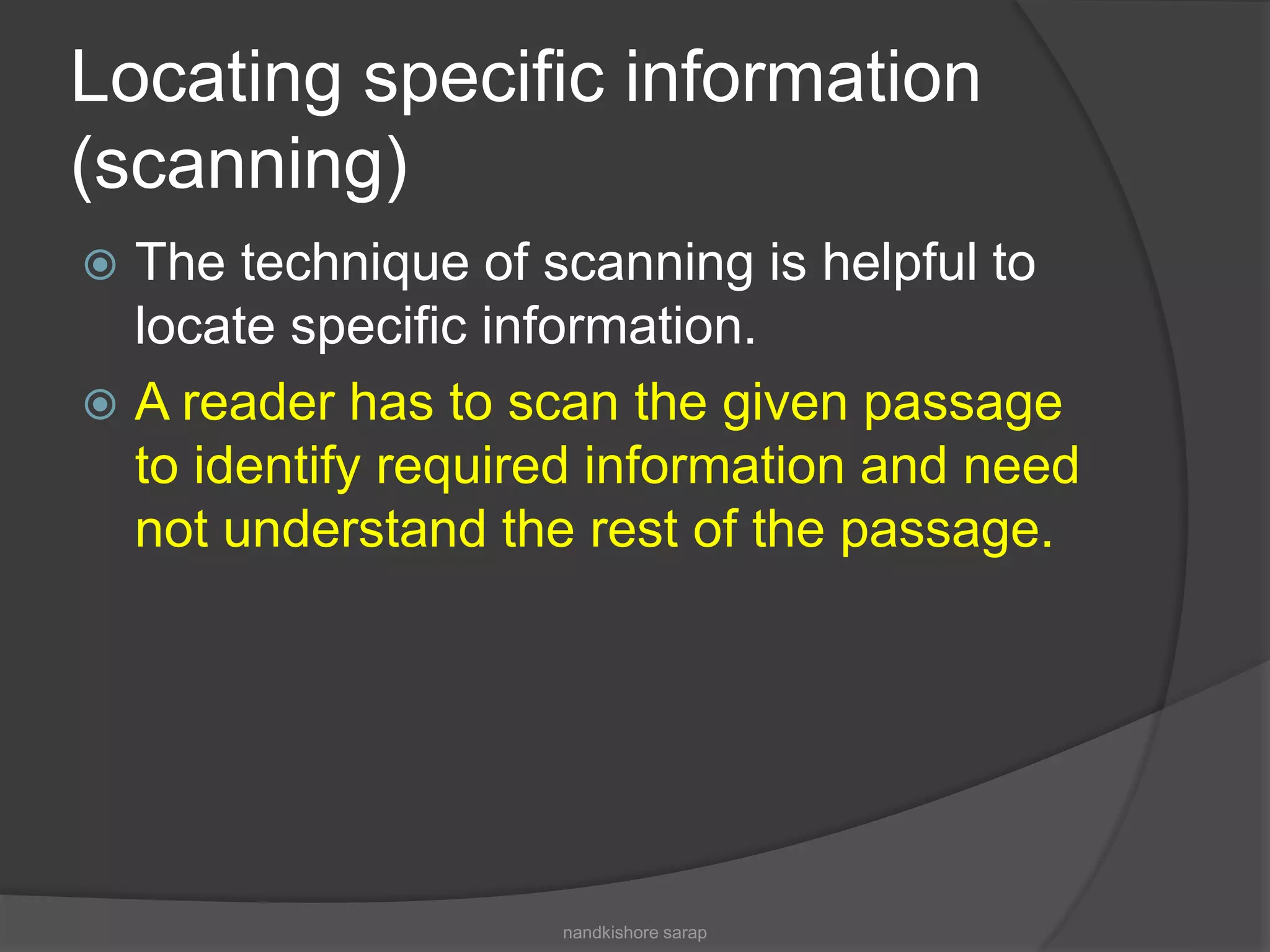 Locating specific information (scanning)

The technique of scanning is helpful to locate specific information.

A reader has to scan the given passage to identify required information and need not understand the rest of the passage.

nandkishore sarap